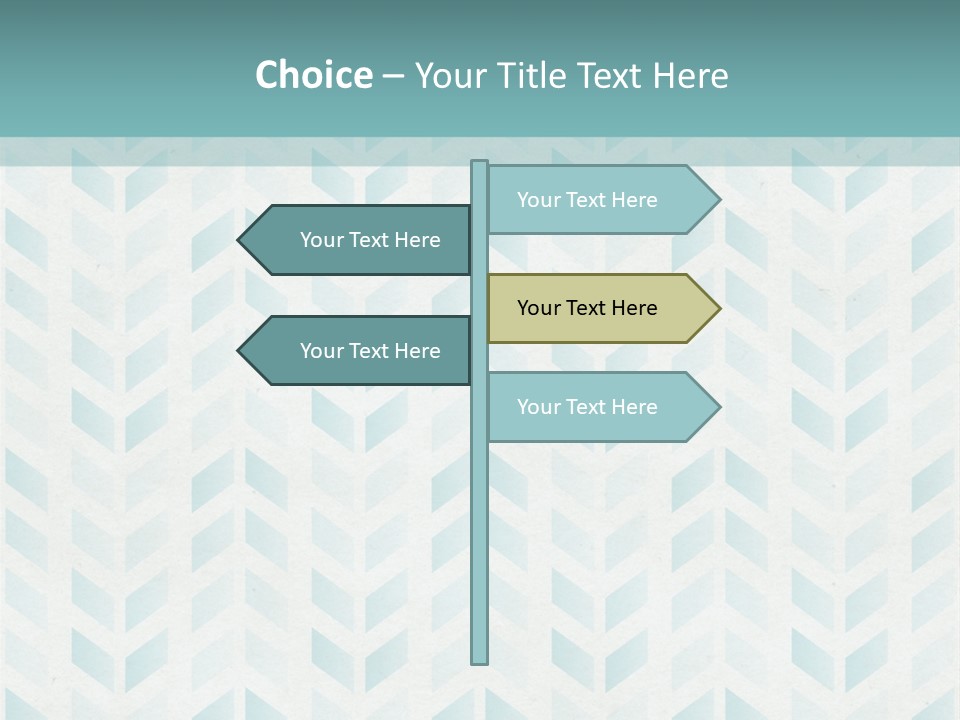 Choice – Your Title Text Here

Your Text Here

Your Text Here

Your Text Here

Your Text Here

Your Text Here